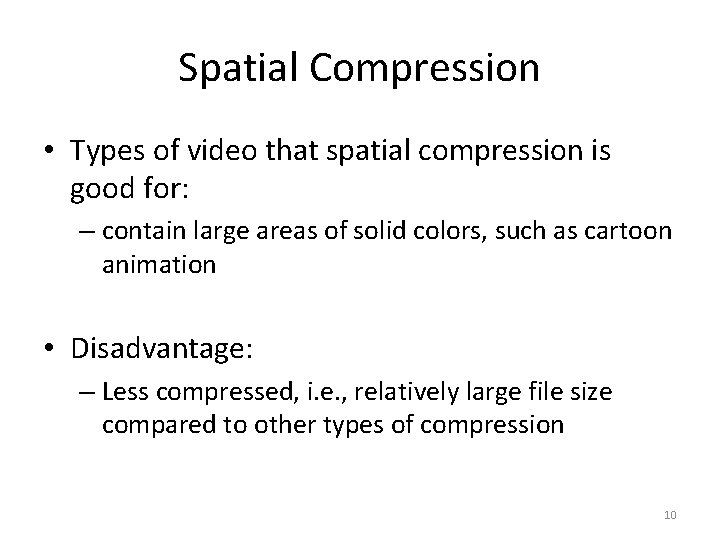 Spatial Compression

• Types of video that spatial compression is good for:

– contain large areas of solid colors, such as cartoon animation

• Disadvantage:

– Less compressed, i.e., relatively large file size compared to other types of compression

10